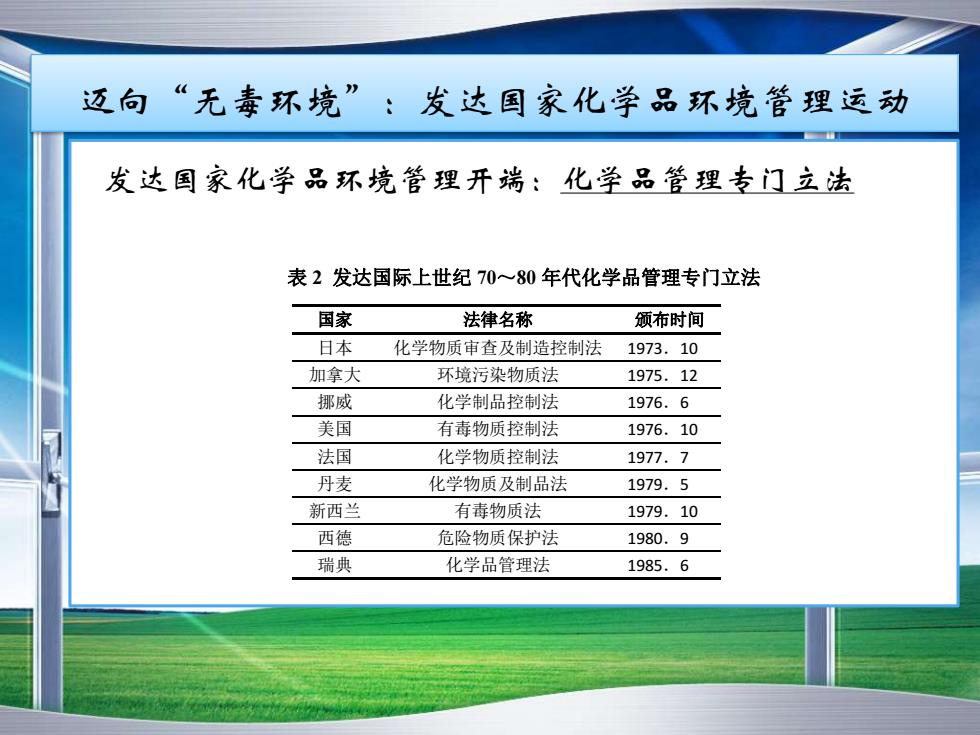 迈向“无毒环境”：发达国家化学品环境管理运动

发达国家化学品环境管理开端：化学品管理专门立法

表 2 发达国际上世纪 70～80 年代化学品管理专门立法

| 国家 | 法律名称 | 颁布时间 |
|---|---|---|
| 日本 | 化学物质审查及制造控制法 | 1973．10 |
| 加拿大 | 环境污染物质法 | 1975．12 |
| 挪威 | 化学制品控制法 | 1976．6 |
| 美国 | 有毒物质控制法 | 1976．10 |
| 法国 | 化学物质控制法 | 1977．7 |
| 丹麦 | 化学物质及制品法 | 1979．5 |
| 新西兰 | 有毒物质法 | 1979．10 |
| 西德 | 危险物质保护法 | 1980．9 |
| 瑞典 | 化学品管理法 | 1985．6 |